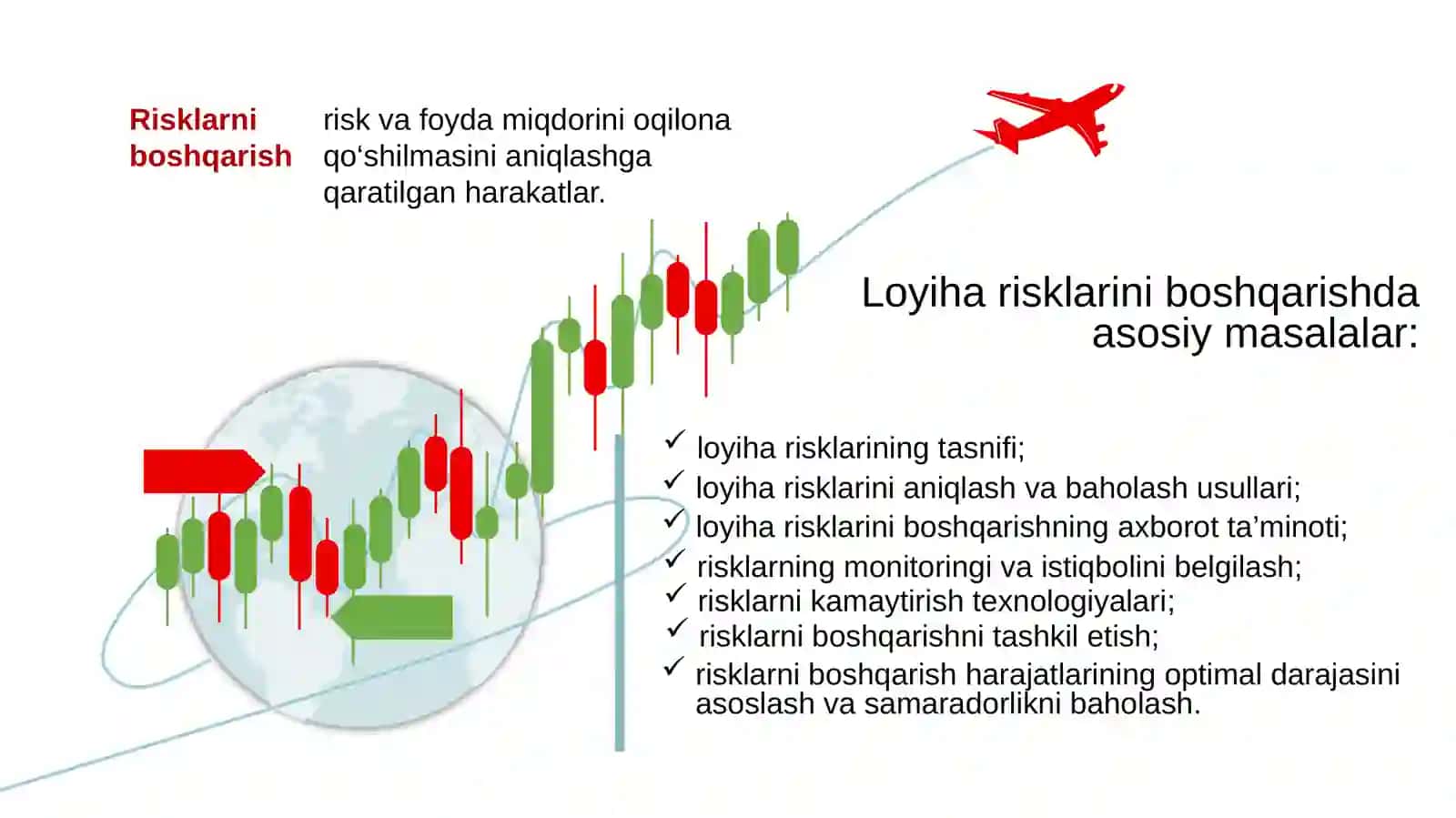 Risklarni boshqarish

risk va foyda miqdorini oqilona qo‘shilmasini aniqlashga qaratilgan harakatlar.

Loyiha risklarini boshqarishda asosiy masalalar:

✓ loyiha risklarining tasnifi;
✓ loyiha risklarini aniqlash va baholash usullari;
✓ loyiha risklarini boshqarishning axborot ta’minoti;
✓ risklarning monitoringi va istiqbolini belgilash;
✓ risklarni kamaytirish texnologiyalari;
✓ risklarni boshqarishni tashkil etish;
✓ risklarni boshqarish harajatlarining optimal darajasini asoslash va samaradorlikni baholash.